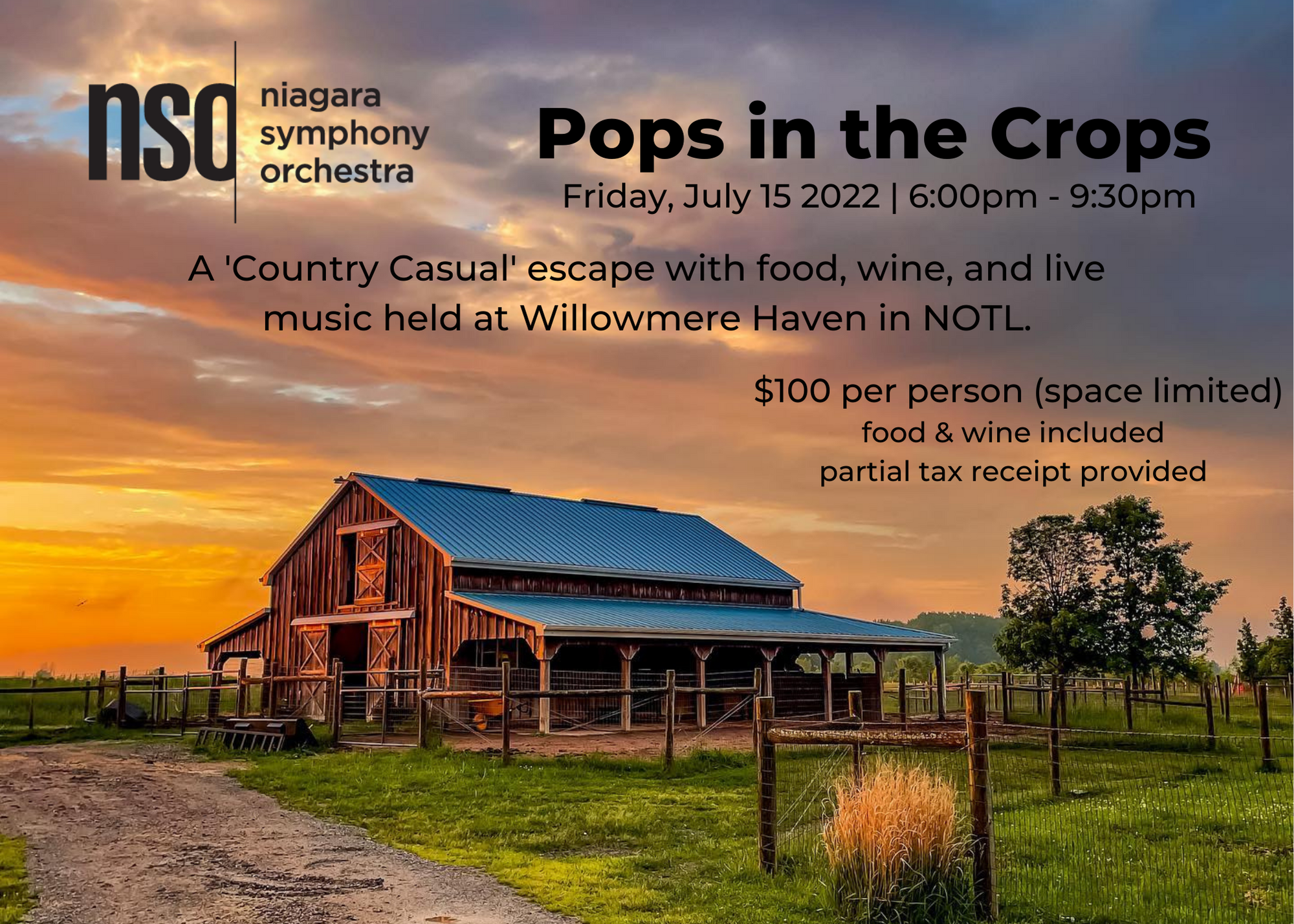 nso niagara symphony orchestra

Pops in the Crops

Friday, July 15 2022 | 6:00pm - 9:30pm

A 'Country Casual' escape with food, wine, and live music held at Willowmere Haven in NOTL.

$100 per person (space limited)
food & wine included
partial tax receipt provided